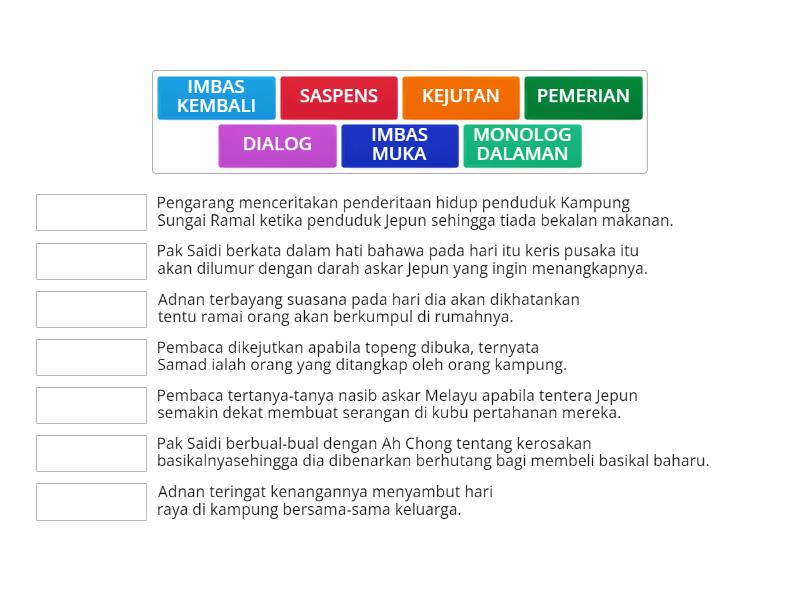 IMBAS KEMBALI
SASPENS
KEJUTAN
PEMERIAN
DIALOG
IMBAS MUKA
MONOLOG DALAMAN

Pengarang menceritakan penderitaan hidup penduduk Kampung Sungai Ramal ketika penduduk Jepun sehingga tiada bekalan makanan.

Pak Saidi berkata dalam hati bahawa pada hari itu keris pusaka itu akan dilumur dengan darah askar Jepun yang ingin menangkapnya.

Adnan terbayang suasana pada hari dia akan dikhatankan tentu ramai orang akan berkumpul di rumahnya.

Pembaca dikejutkan apabila topeng dibuka, ternyata Samad ialah orang yang ditangkap oleh orang kampung.

Pembaca tertanya-tanya nasib askar Melayu apabila tentera Jepun semakin dekat membuat serangan di kubu pertahanan mereka.

Pak Saidi berbual-bual dengan Ah Chong tentang kerosakan basikalnyasehingga dia dibenarkan berhutang bagi membeli basikal baharu.

Adnan teringat kenangannya menyambut hari raya di kampung bersama-sama keluarga.